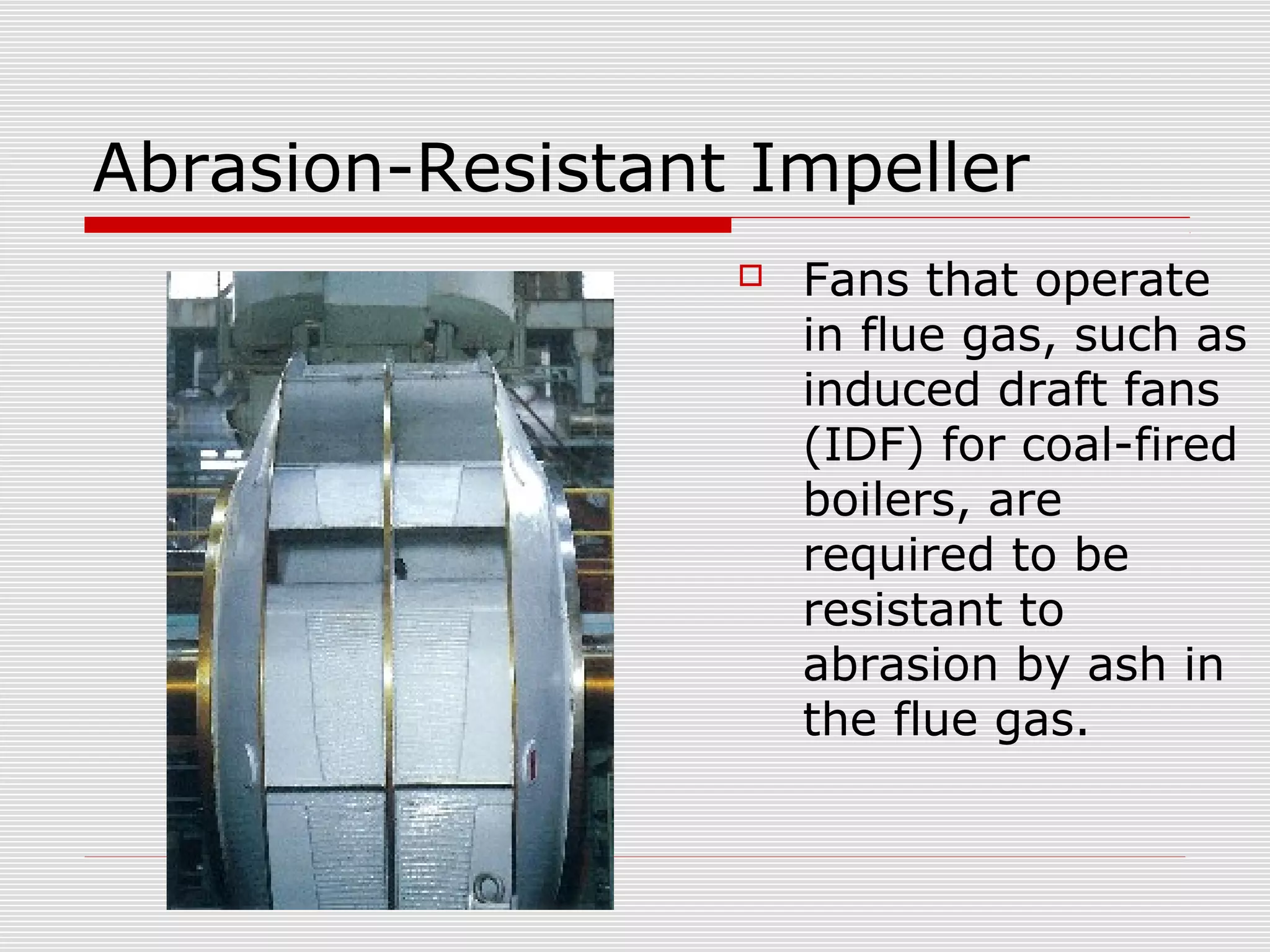 Abrasion-Resistant Impeller

Fans that operate in flue gas, such as induced draft fans (IDF) for coal-fired boilers, are required to be resistant to abrasion by ash in the flue gas.